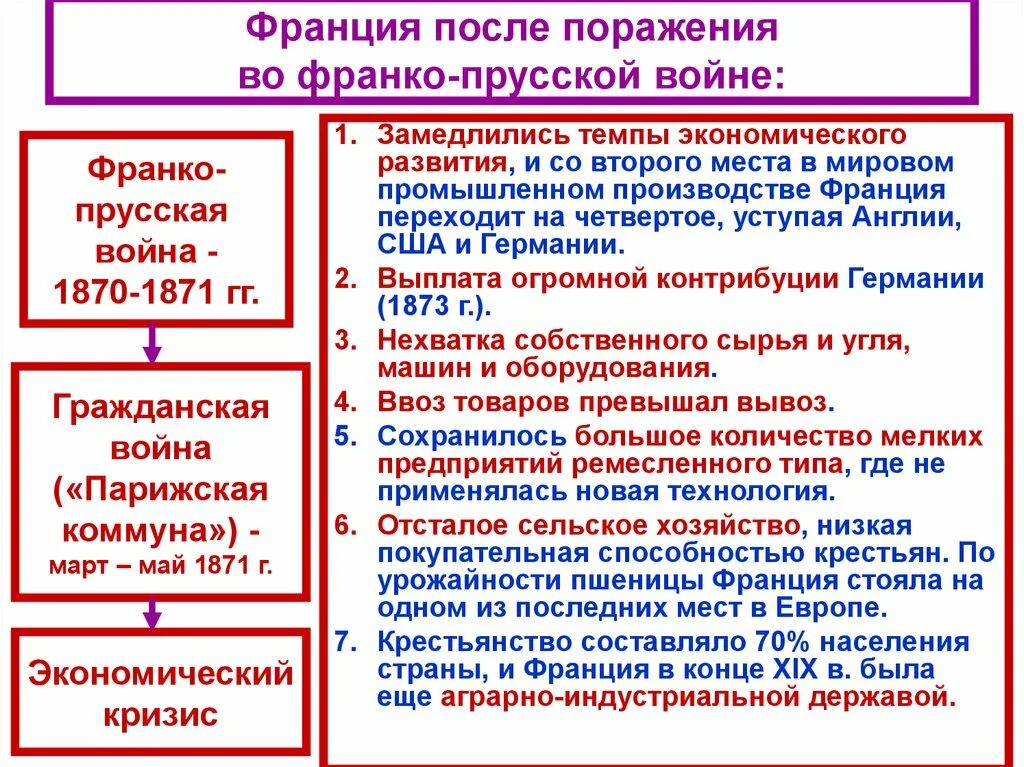 Франция после поражения во франко-прусской войне:

Франко-прусская война - 1870-1871 гг.

Гражданская война («Парижская коммуна») - март – май 1871 г.

Экономический кризис

1. Замедлились темпы экономического развития, и со второго места в мировом промышленном производстве Франция переходит на четвертое, уступая Англии, США и Германии.
2. Выплата огромной контрибуции Германии (1873 г.).
3. Нехватка собственного сырья и угля, машин и оборудования.
4. Ввоз товаров превышал вывоз.
5. Сохранилось большое количество мелких предприятий ремесленного типа, где не применялась новая технология.
6. Отсталое сельское хозяйство, низкая покупательная способностью крестьян. По урожайности пшеницы Франция стояла на одном из последних мест в Европе.
7. Крестьянство составляло 70% населения страны, и Франция в конце XIX в. была еще аграрно-индустриальной державой.